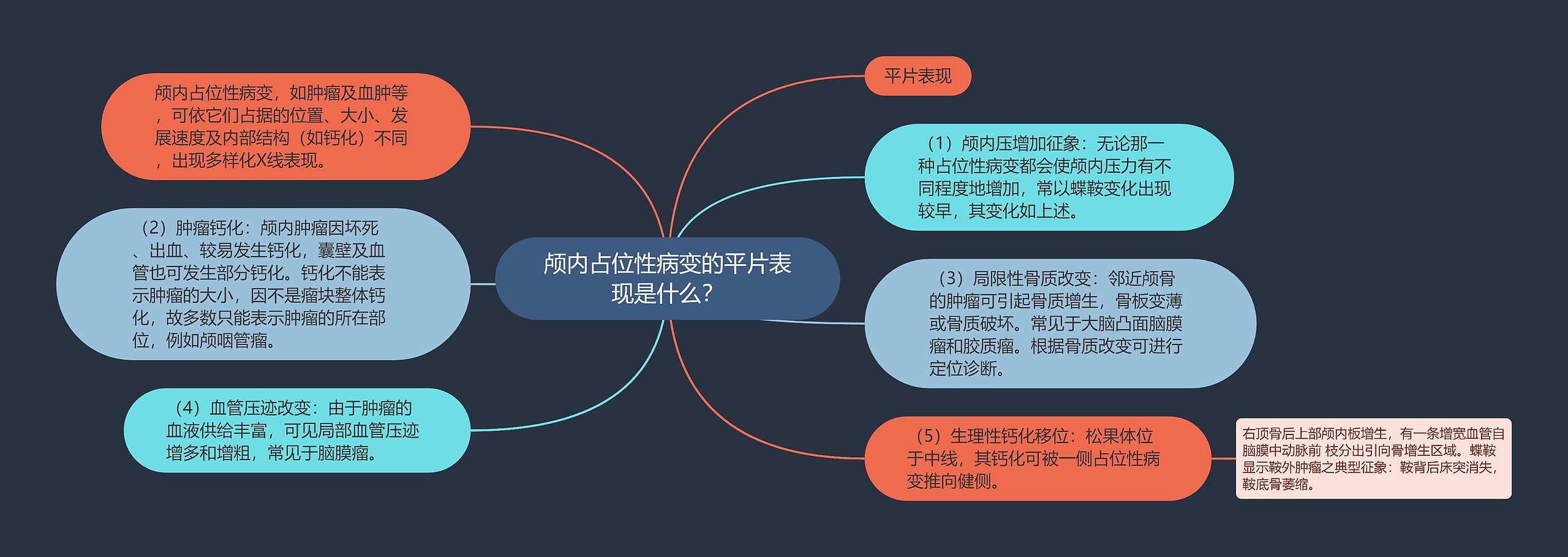 颅内占位性病变的平片表现是什么?

颅内占位性病变，如肿瘤及血肿等，可依它们占据的位置、大小、发展速度及内部结构（如钙化）不同，出现多样化X线表现。

（2）肿瘤钙化：颅内肿瘤因坏死、出血、较易发生钙化，囊壁及血管也可发生部分钙化。钙化不能表示肿瘤的大小，因不是瘤块整体钙化，故多数只能表示肿瘤的所在部位，例如颅咽管瘤。

（4）血管压迹改变：由于肿瘤的血液供给丰富，可见局部血管压迹增多和增粗，常见于脑膜瘤。

平片表现

（1）颅内压增加征象：无论那一种占位性病变都会使颅内压力有不同程度地增加，常以蝶鞍变化出现较早，其变化如上述。

（3）局限性骨质改变：邻近颅骨的肿瘤可引起骨质增生，骨板变薄或骨质破坏。常见于大脑凸面脑膜瘤和胶质瘤。根据骨质改变可进行定位诊断。

（5）生理性钙化移位：松果体位于中线，其钙化可被一侧占位性病变推向健侧。

右顶骨后上部颅内板增生，有一条增宽血管自脑膜中动脉前 枝分出引向骨增生区域。蝶鞍显示鞍外肿瘤之典型征象：鞍背后床突消失，鞍底骨萎缩。